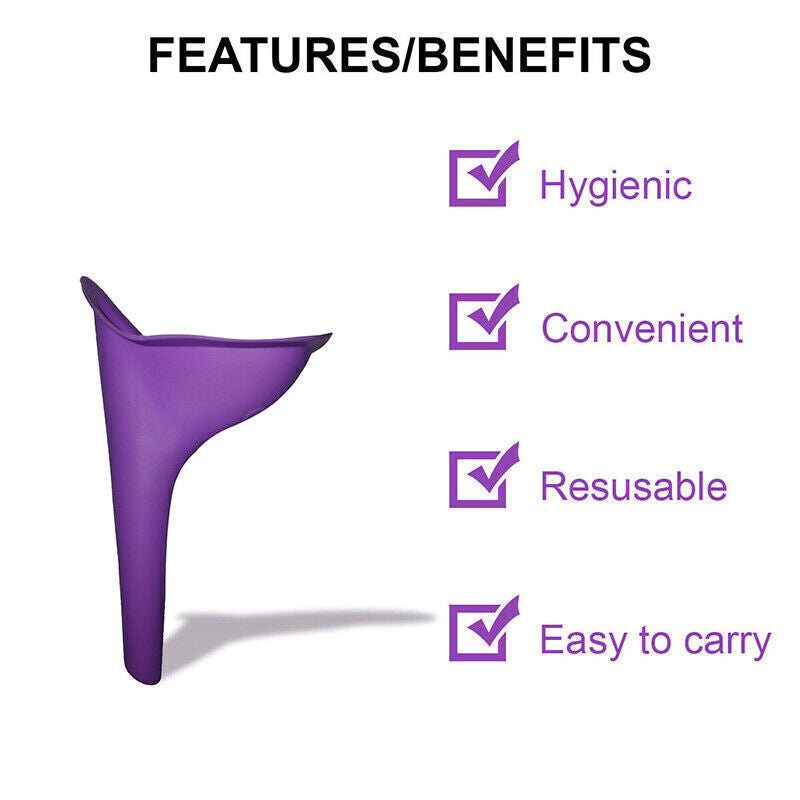 FEATURES/BENEFITS

Hygienic

Convenient

Resusable

Easy to carry